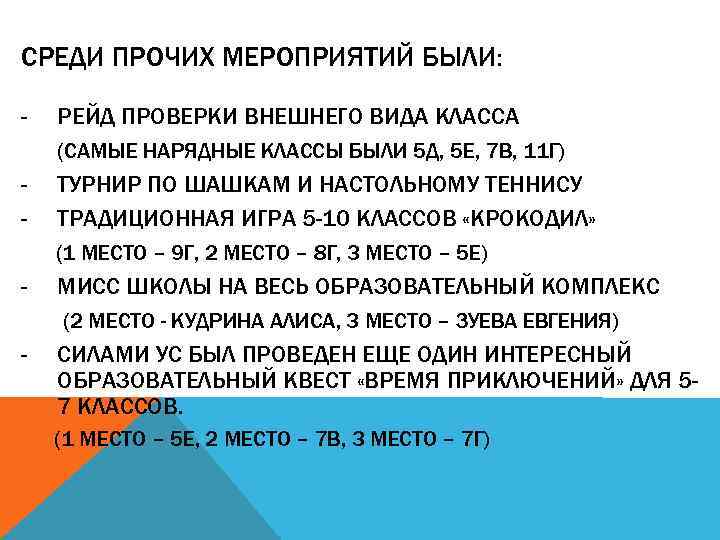 СРЕДИ ПРОЧИХ МЕРОПРИЯТИЙ БЫЛИ:

- РЕЙД ПРОВЕРКИ ВНЕШНЕГО ВИДА КЛАССА
(САМЫЕ НАРЯДНЫЕ КЛАССЫ БЫЛИ 5Д, 5Е, 7В, 11Г)
- ТУРНИР ПО ШАШКАМ И НАСТОЛЬНОМУ ТЕННИСУ
- ТРАДИЦИОННАЯ ИГРА 5-10 КЛАССОВ «КРОКОДИЛ»
(1 МЕСТО – 9Г, 2 МЕСТО – 8Г, 3 МЕСТО – 5Е)
- МИСС ШКОЛЫ НА ВЕСЬ ОБРАЗОВАТЕЛЬНЫЙ КОМПЛЕКС
(2 МЕСТО - КУДРИНА АЛИСА, 3 МЕСТО – ЗУЕВА ЕВГЕНИЯ)
- СИЛАМИ УС БЫЛ ПРОВЕДЕН ЕЩЕ ОДИН ИНТЕРЕСНЫЙ ОБРАЗОВАТЕЛЬНЫЙ КВЕСТ «ВРЕМЯ ПРИКЛЮЧЕНИЙ» ДЛЯ 5-7 КЛАССОВ.
(1 МЕСТО – 5Е, 2 МЕСТО – 7В, 3 МЕСТО – 7Г)